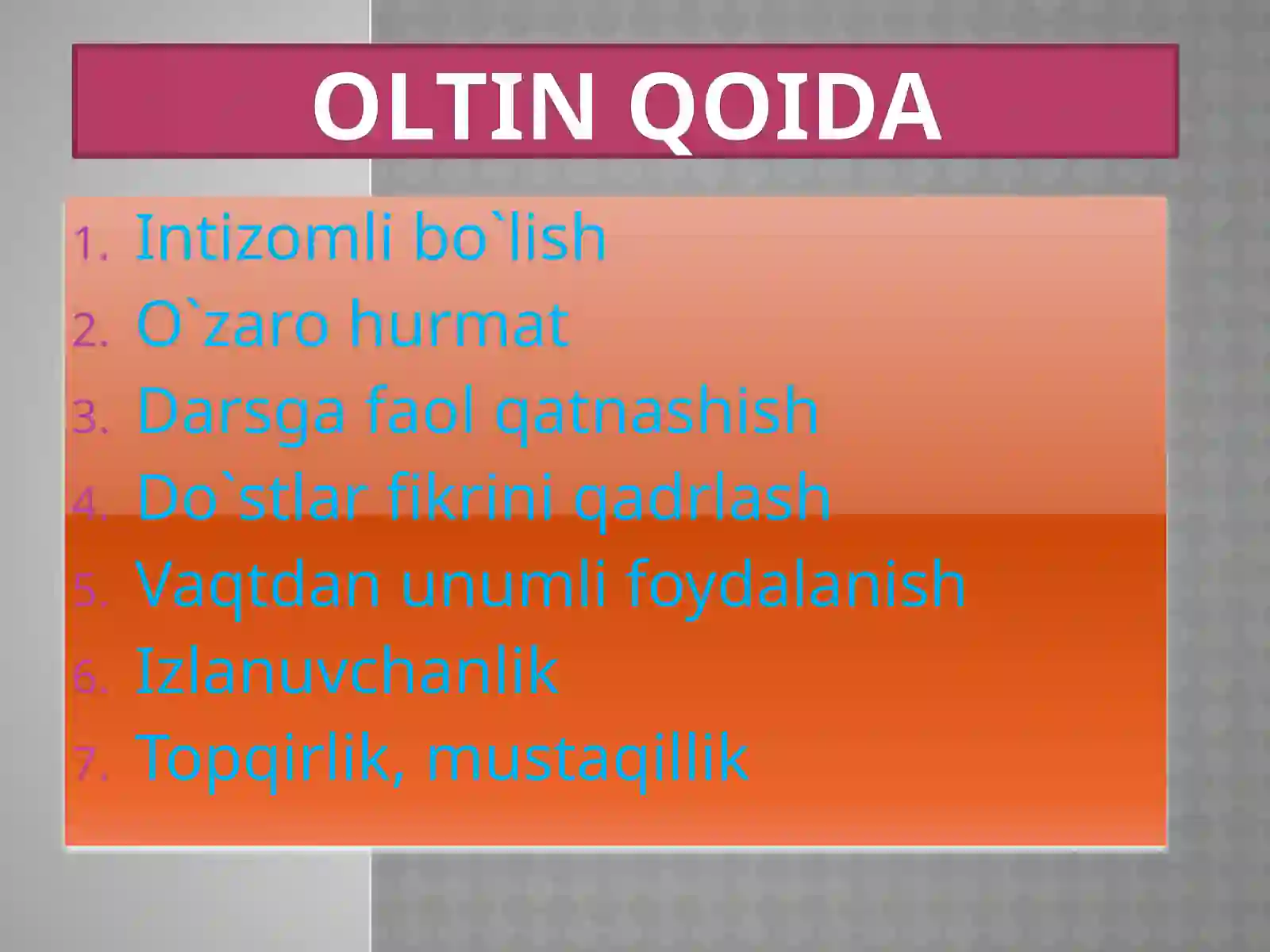 OLTIN QOIDA

1. Intizomli bo`lish
2. O`zaro hurmat
3. Darsga faol qatnashish
4. Do`stlar fikrini qadrlash
5. Vaqtdan unumli foydalanish
6. Izlanuvchanlik
7. Topqirlik, mustaqillik